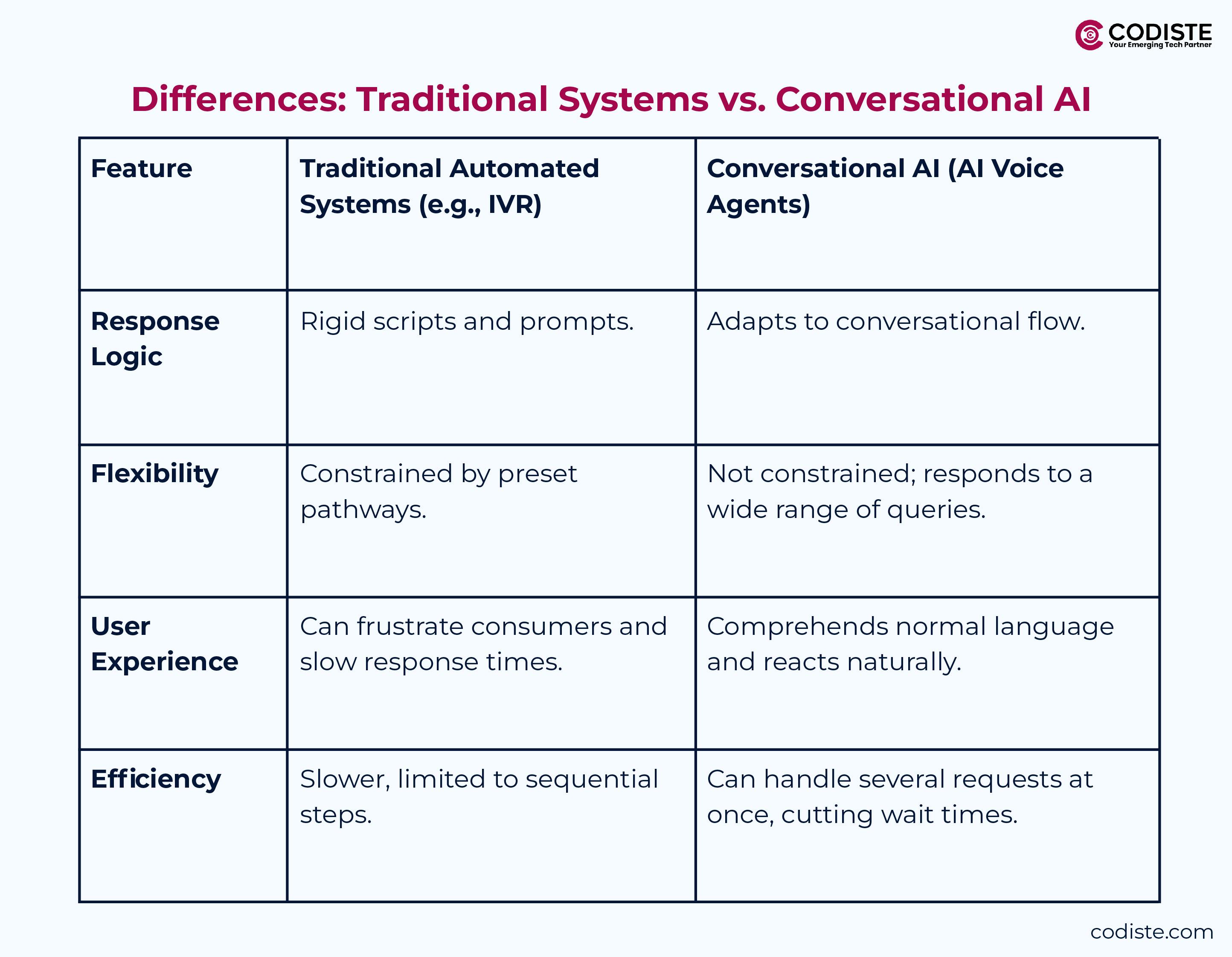 CODISTE
Your Emerging Tech Partner

Differences: Traditional Systems vs. Conversational AI

| Feature | Traditional Automated Systems (e.g., IVR) | Conversational AI (AI Voice Agents) |
|---|---|---|
| Response Logic | Rigid scripts and prompts. | Adapts to conversational flow. |
| Flexibility | Constrained by preset pathways. | Not constrained; responds to a wide range of queries. |
| User Experience | Can frustrate consumers and slow response times. | Comprehends normal language and reacts naturally. |
| Efficiency | Slower, limited to sequential steps. | Can handle several requests at once, cutting wait times. |

codiste.com